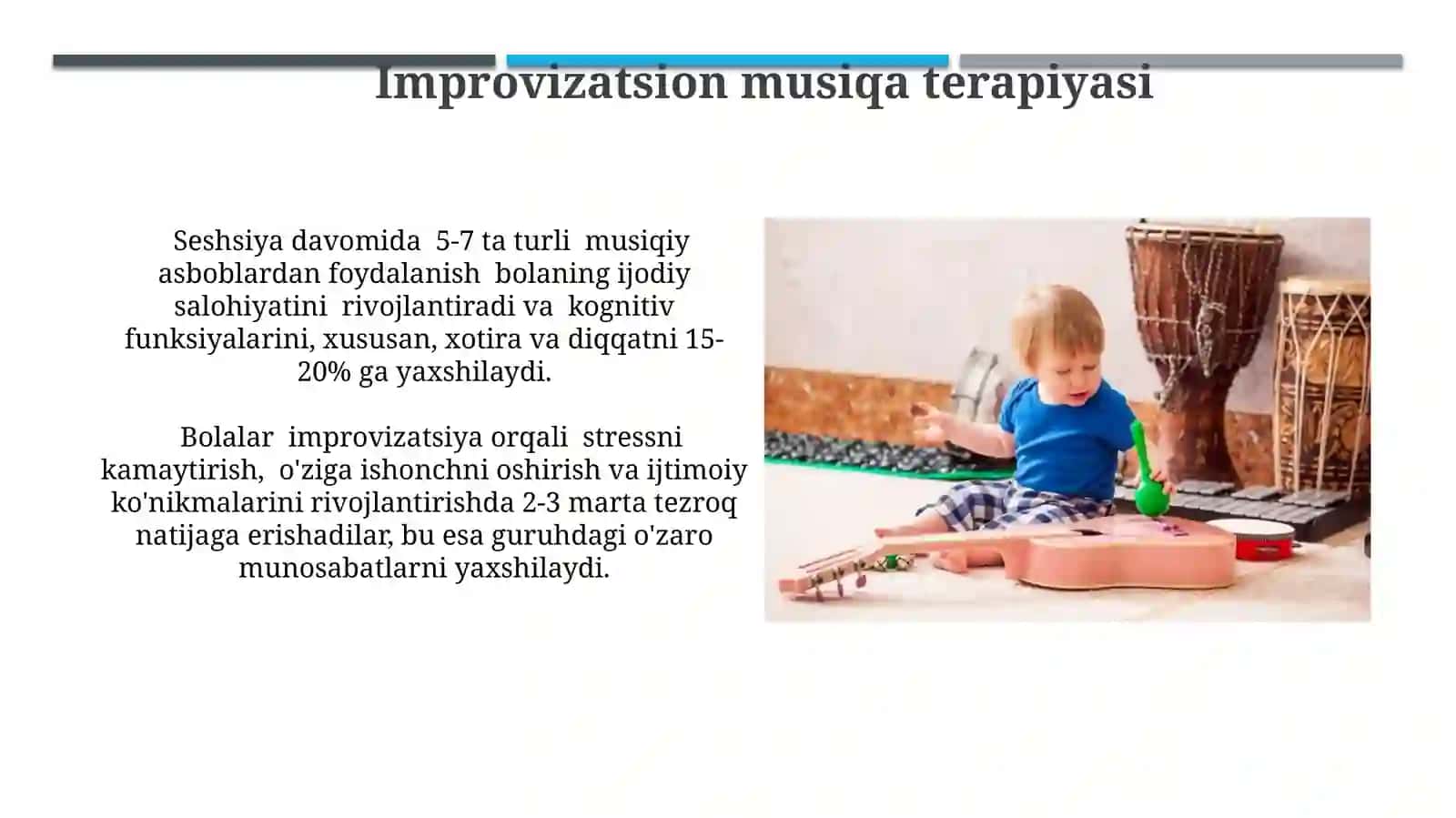 Improvizatsion musiqa terapiyasi

Seshsiya davomida 5-7 ta turli musiqiy asboblardan foydalanish bolaning ijodiy salohiyatini rivojlantiradi va kognitiv funksiyalarini, xususan, xotira va diqqatni 15-20% ga yaxshilaydi.

Bolalar improvizatsiya orqali stressni kamaytirish, o'ziga ishonchni oshirish va ijtimoiy ko'nikmalarini rivojlantirishda 2-3 marta tezroq natijaga erishadilar, bu esa guruhdagi o'zaro munosabatlarni yaxshilaydi.